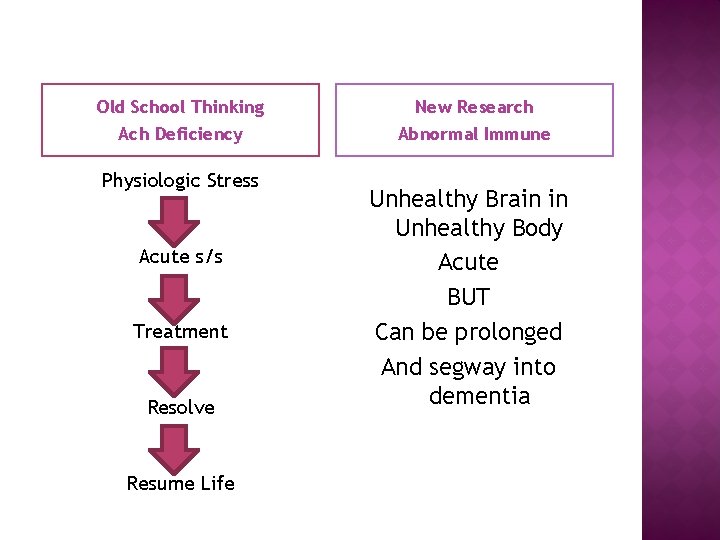 Old School Thinking
Ach Deficiency

Physiologic Stress

Acute s/s

Treatment

Resolve

Resume Life

New Research
Abnormal Immune

Unhealthy Brain in Unhealthy Body
Acute
BUT
Can be prolonged
And segway into dementia